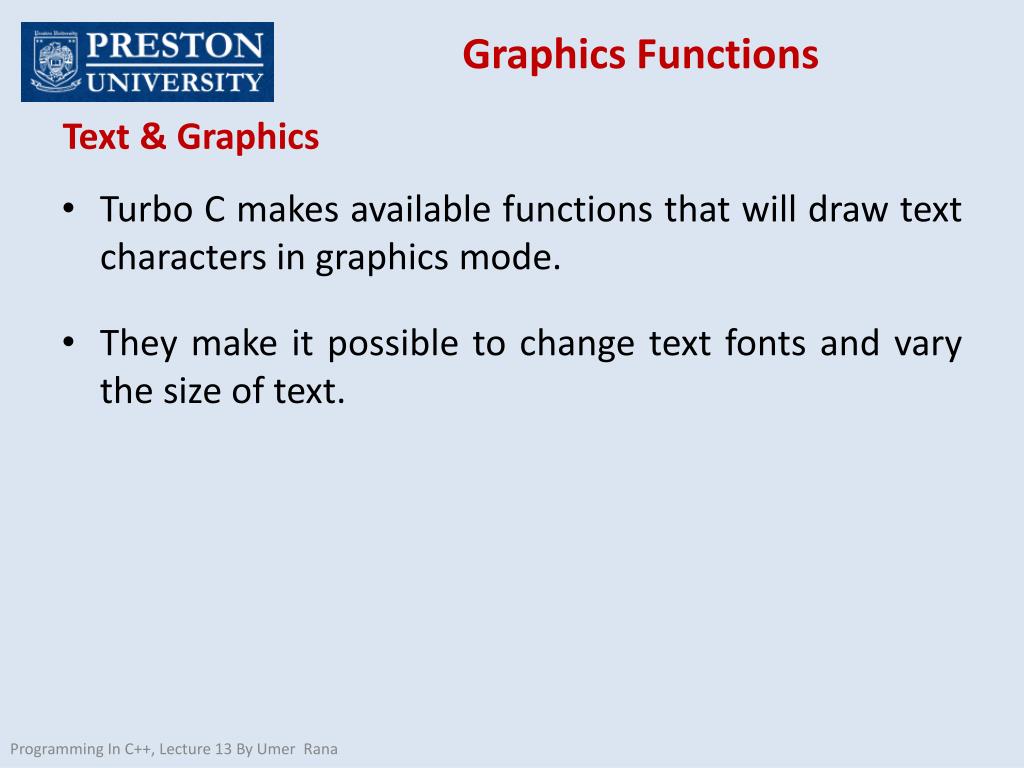 PRESTON UNIVERSITY

Graphics Functions

Text & Graphics

• Turbo C makes available functions that will draw text characters in graphics mode.

• They make it possible to change text fonts and vary the size of text.

Programming In C++, Lecture 13 By Umer Rana